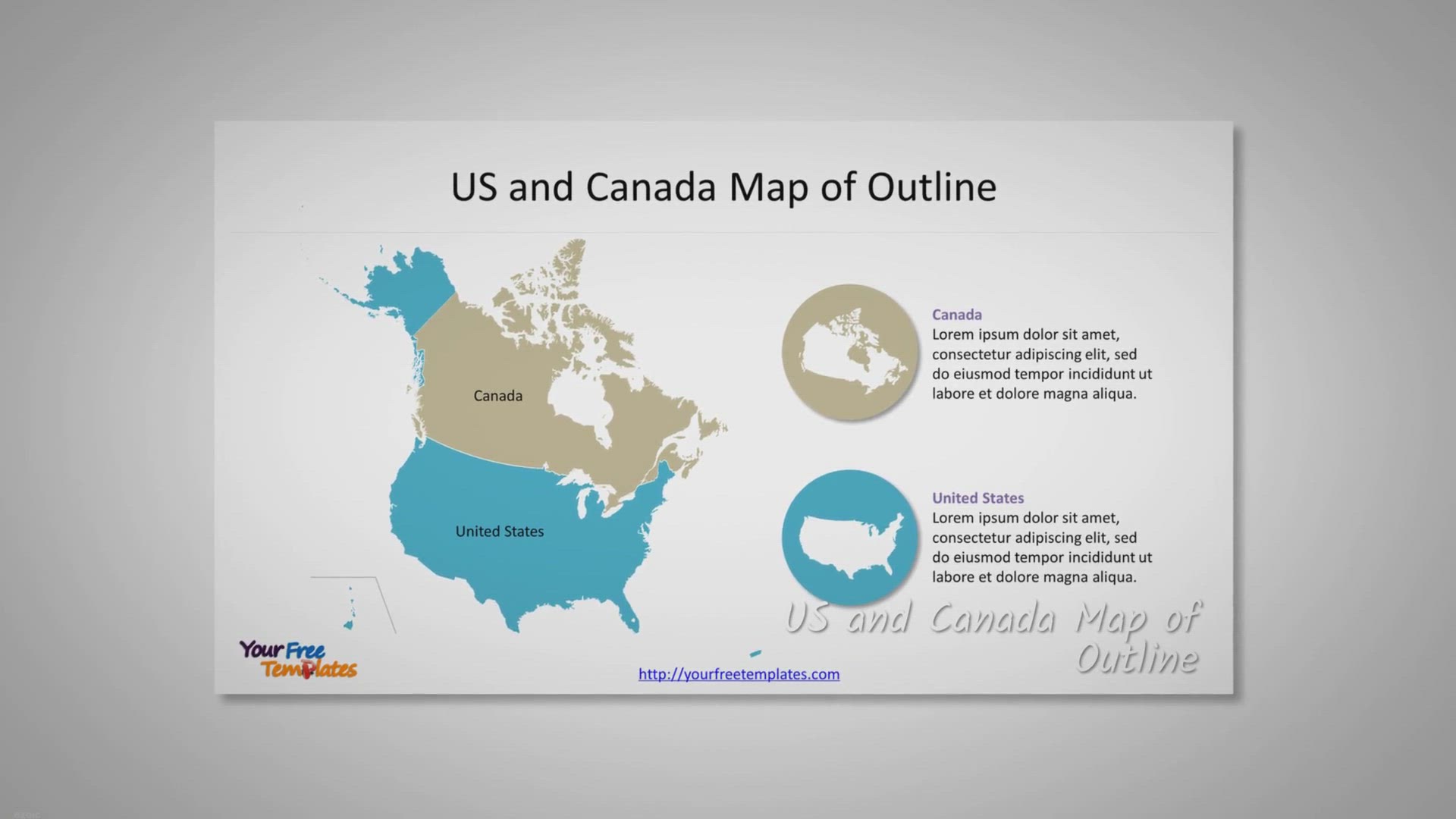 US and Canada Map of Outline

Canada

United States

Canada
Lorem ipsum dolor sit amet, consectetur adipiscing elit, sed do eiusmod tempor incididunt ut labore et dolore magna aliqua.

United States
Lorem ipsum dolor sit amet, consectetur adipiscing elit, sed do eiusmod tempor incididunt ut labore et dolore magna aliqua.

US and Canada Map of Outline

Your Free Templates

http://yourfreetemplates.com